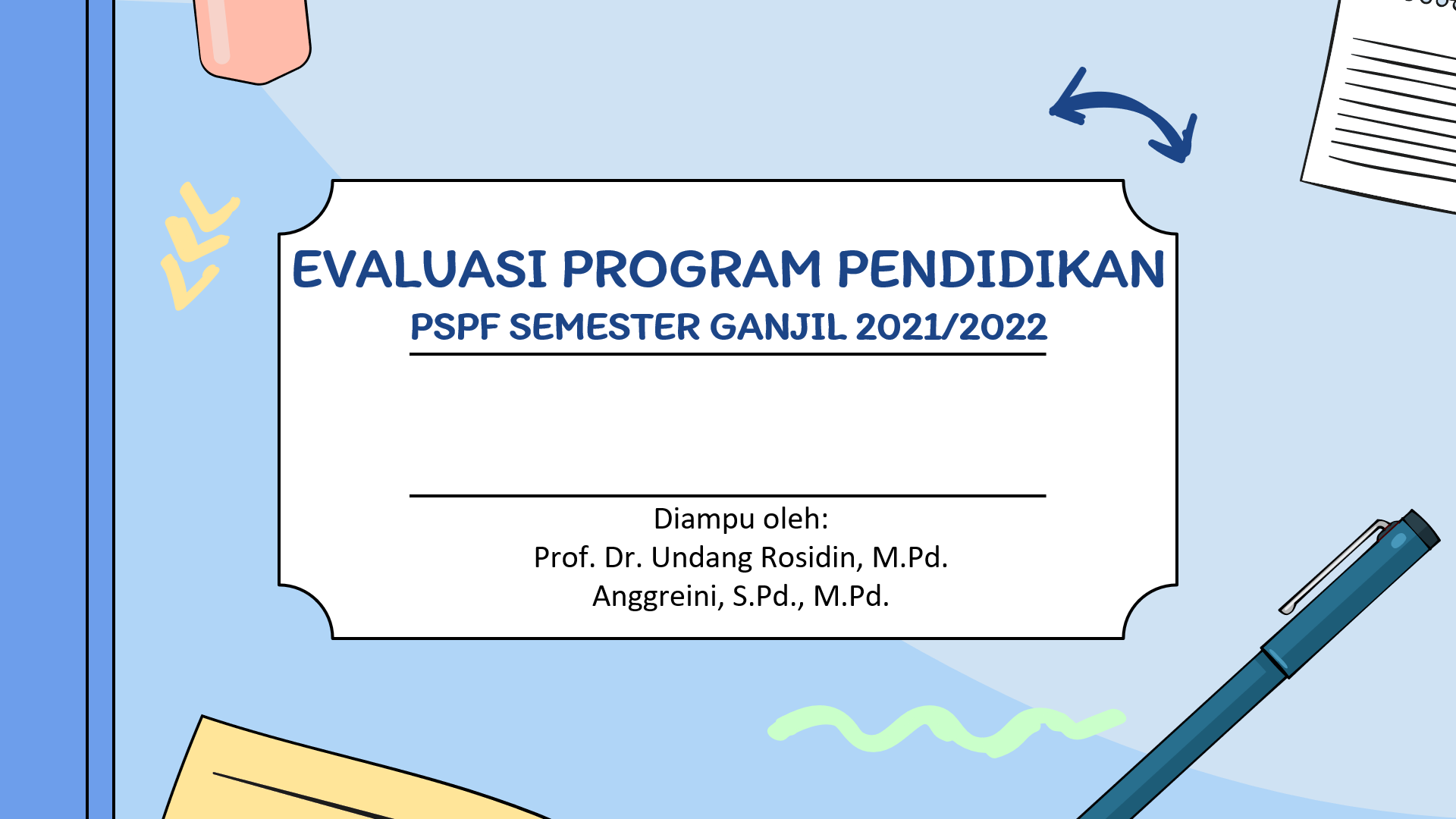 EVALUASI PROGRAM PENDIDIKAN

PSPF SEMESTER GANJIL 2021/2022

Diampu oleh:
Prof. Dr. Undang Rosidin, M.Pd.
Anggreini, S.Pd., M.Pd.